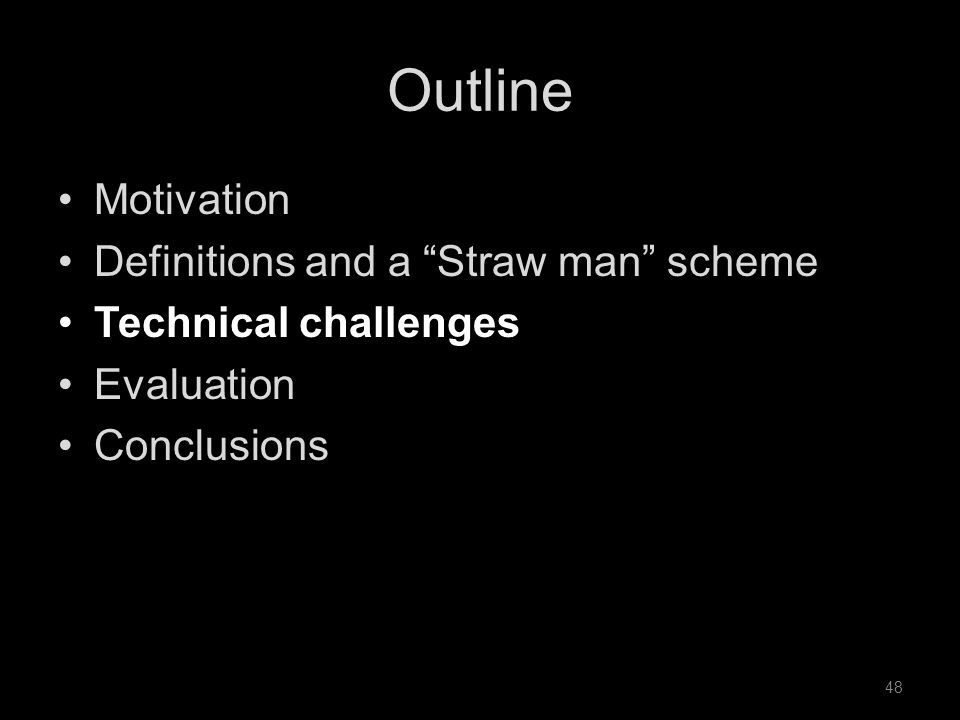 Outline

• Motivation
• Definitions and a “Straw man” scheme
• Technical challenges
• Evaluation
• Conclusions

48